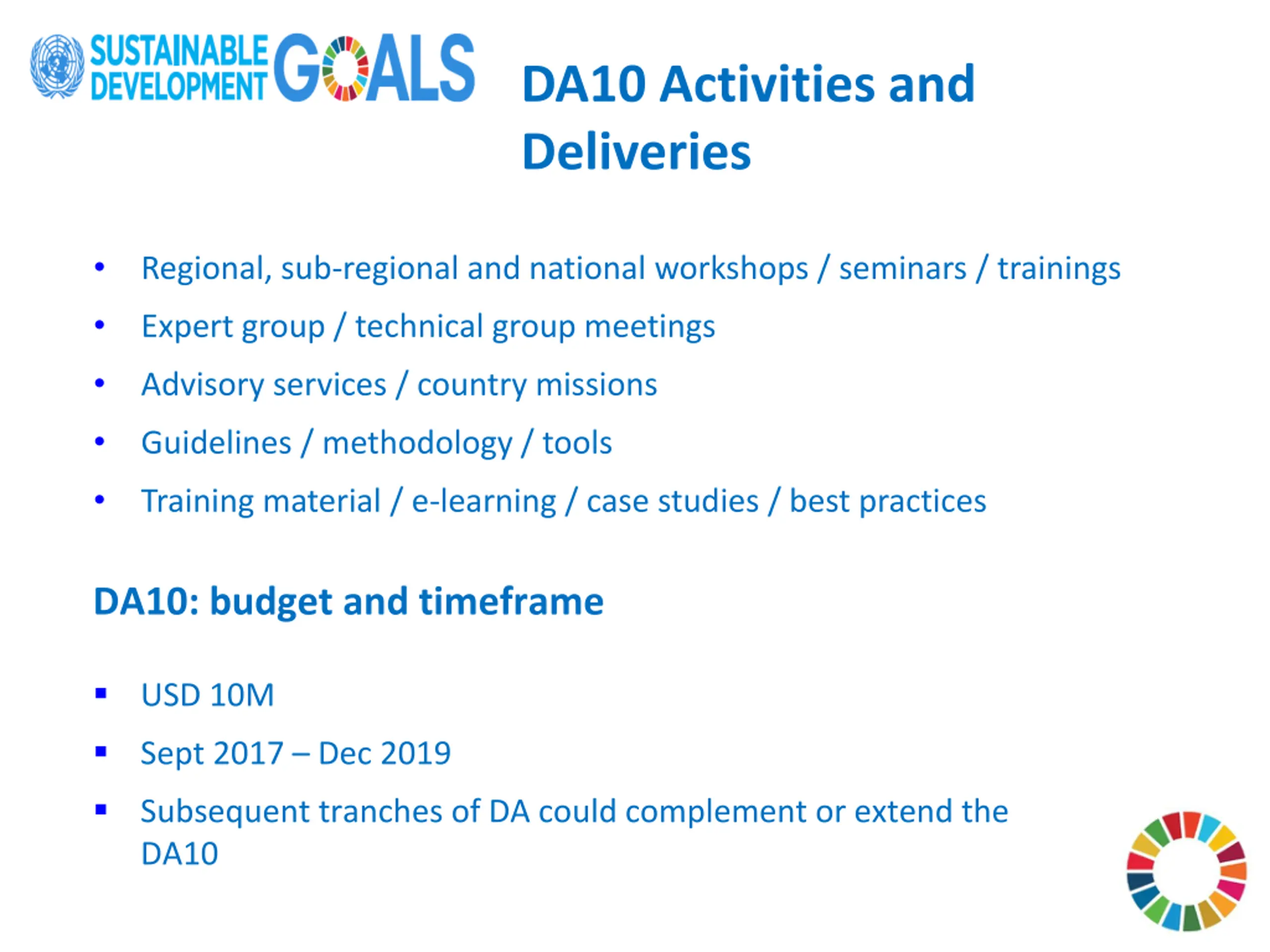 SUSTAINABLE DEVELOPMENT GOALS

DA10 Activities and Deliveries

• Regional, sub-regional and national workshops / seminars / trainings
• Expert group / technical group meetings
• Advisory services / country missions
• Guidelines / methodology / tools
• Training material / e-learning / case studies / best practices

DA10: budget and timeframe

▪ USD 10M
▪ Sept 2017 – Dec 2019
▪ Subsequent tranches of DA could complement or extend the DA10